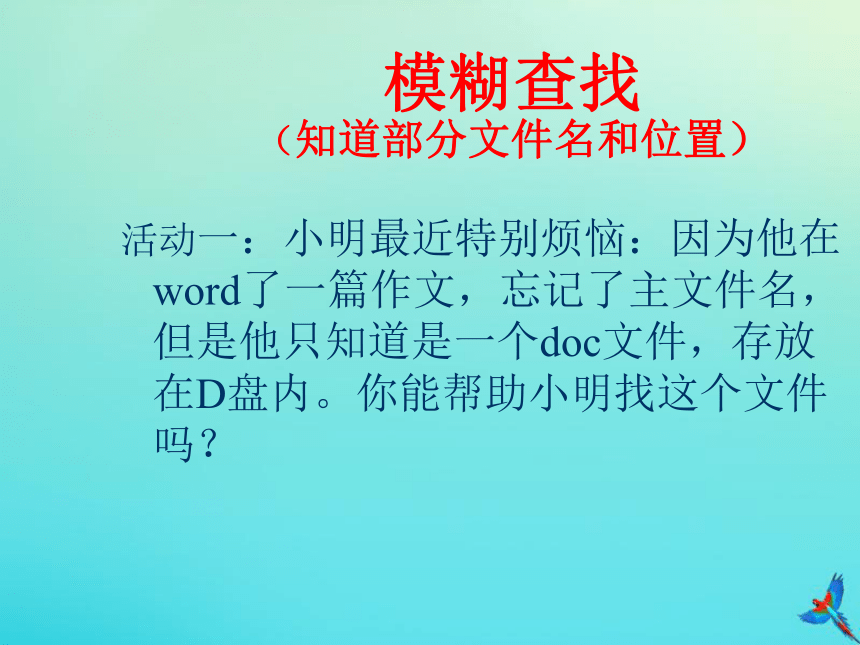 模糊查找
（知道部分文件名和位置）

活动一：小明最近特别烦恼：因为他在word了一篇作文，忘记了主文件名，但是他只知道是一个doc文件，存放在D盘内。你能帮助小明找这个文件吗？